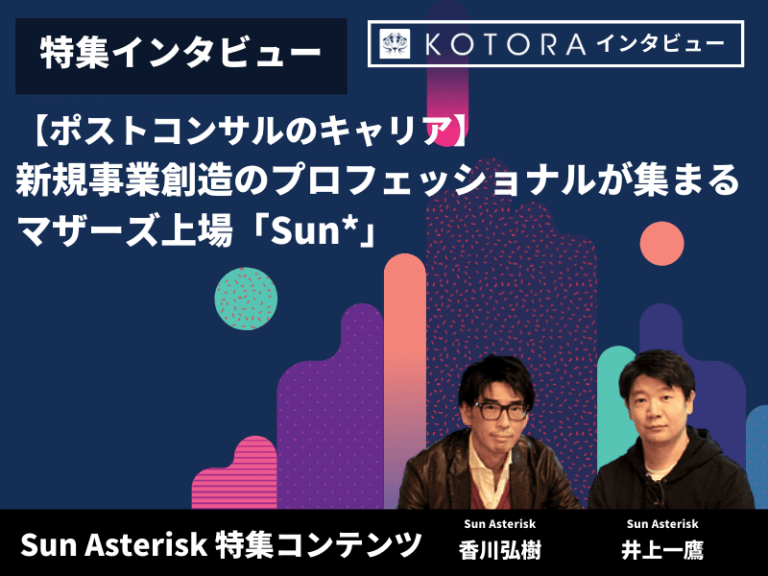 特集インタビュー

KOTORA インタビュー

【ポストコンサルのキャリア】
新規事業創造のプロフェッショナルが集まる
マザーズ上場「Sun*」

Sun Asterisk 特集コンテンツ

Sun Asterisk
香川弘樹

Sun Asterisk
井上一鷹